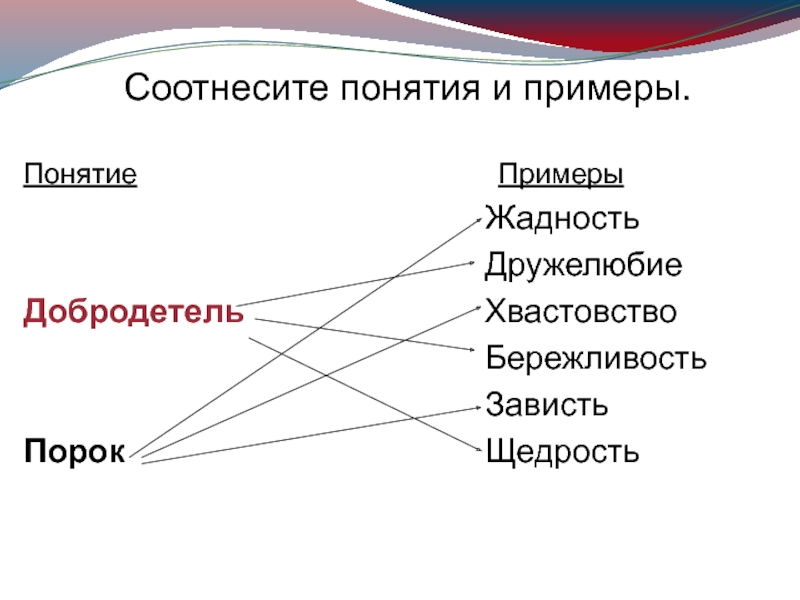 Соотнесите понятия и примеры.

Понятие

Добродетель

Порок

Примеры

Жадность
Дружелюбие
Хвастовство
Бережливость
Зависть
Щедрость